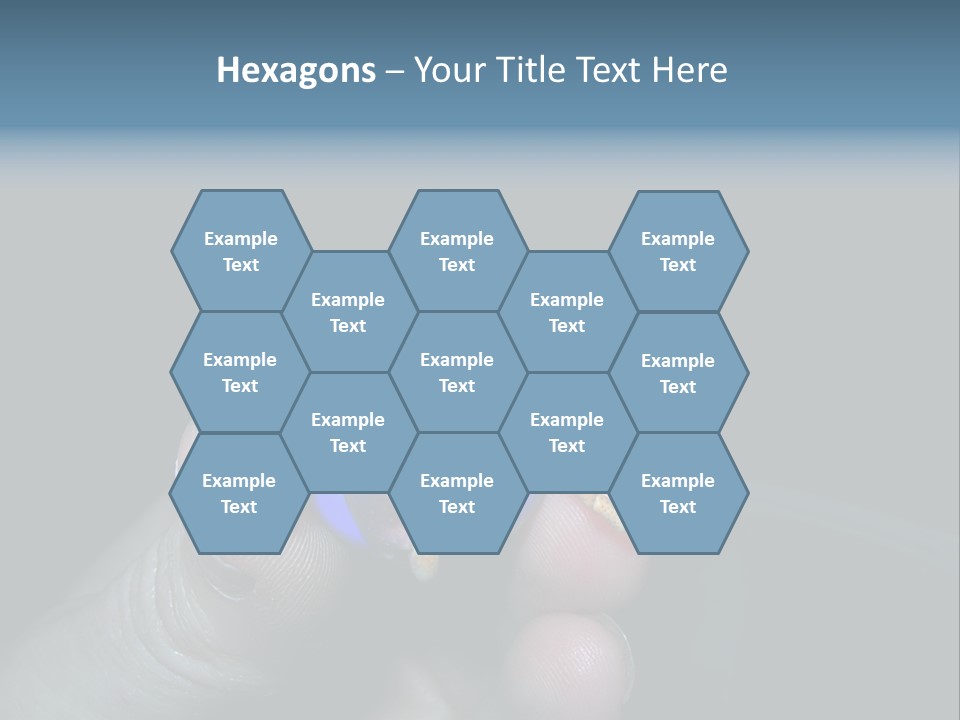 Hexagons – Your Title Text Here

Example Text

Example Text

Example Text

Example Text

Example Text

Example Text

Example Text

Example Text

Example Text

Example Text

Example Text

Example Text

Example Text